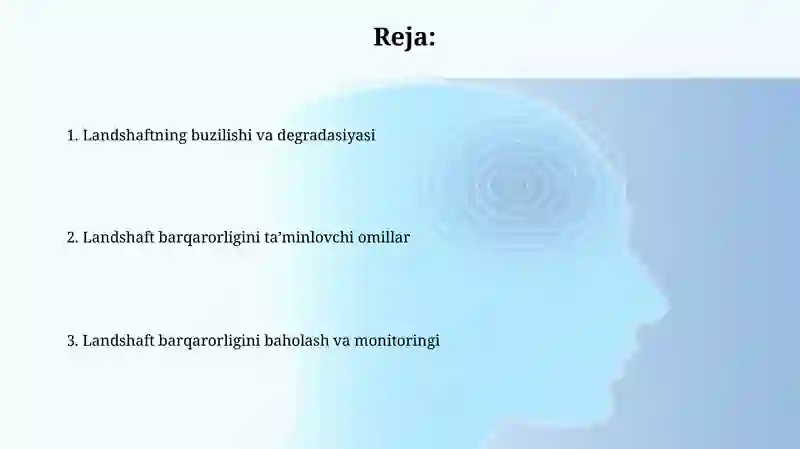 Reja:

1. Landshaftning buzilishi va degradasiyasi

2. Landshaft barqarorligini ta'minlovchi omillar

3. Landshaft barqarorligini baholash va monitoringi